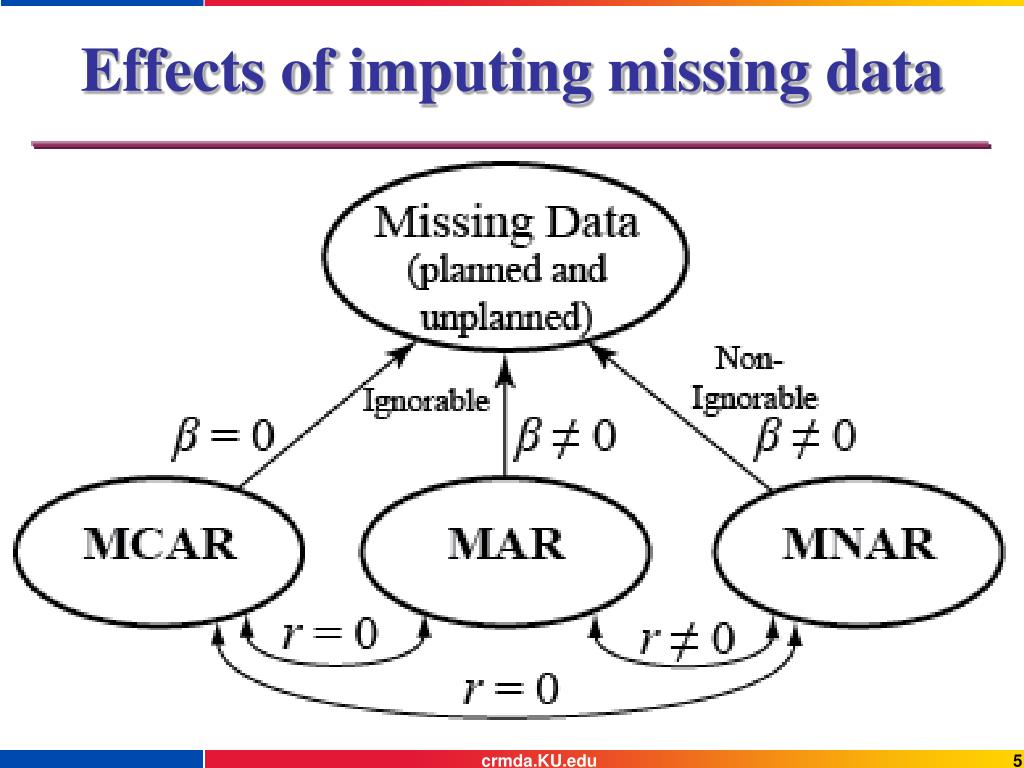 Effects of imputing missing data

Missing Data (planned and unplanned)

Ignorable

Non-Ignorable

$\beta = 0$

$\beta \neq 0$

$\beta \neq 0$

MCAR

MAR

MNAR

$r = 0$

$r \neq 0$

$r = 0$

crmda.KU.edu

5